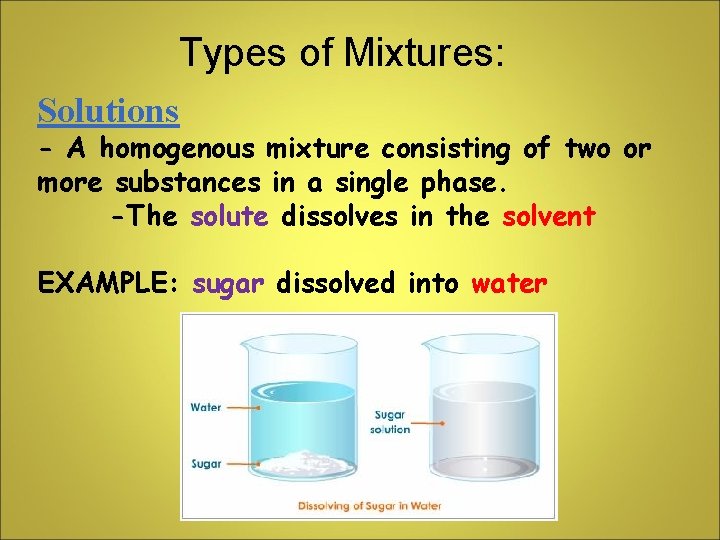 Types of Mixtures:

Solutions

- A homogenous mixture consisting of two or more substances in a single phase.

-The solute dissolves in the solvent

EXAMPLE: sugar dissolved into water

Water

Sugar

Sugar solution

Dissolving of Sugar in Water